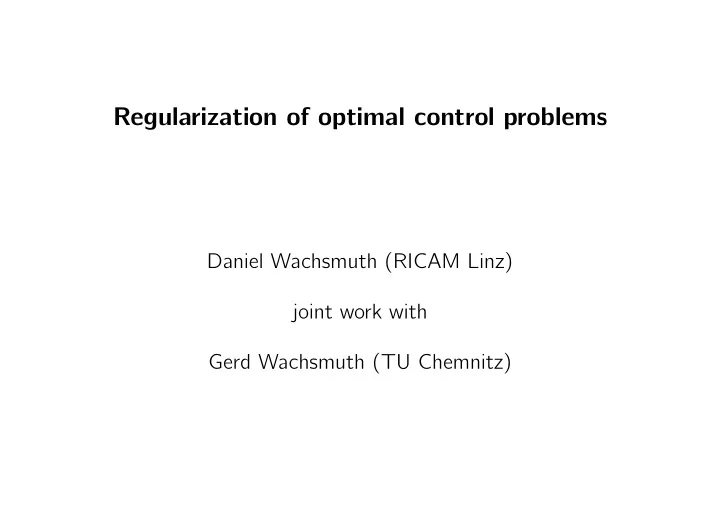 Regularization of optimal control problems

Daniel Wachsmuth (RICAM Linz)

joint work with

Gerd Wachsmuth (TU Chemnitz)